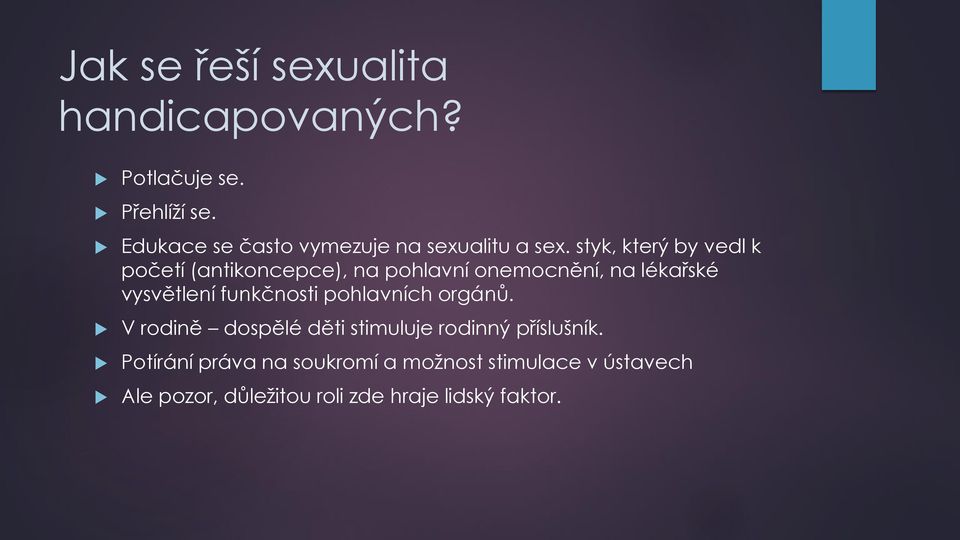 Jak se řeší sexualita handicapovaných?

Potlačuje se.

Přehlíží se.

Edukace se často vymezuje na sexualitu a sex. styk, který by vedl k početí (antikoncepce), na pohlavní onemocnění, na lékařské vysvětlení funkčnosti pohlavních orgánů.

V rodině – dospělé děti stimuluje rodinný příslušník.

Potírání práva na soukromí a možnost stimulace v ústavech

Ale pozor, důležitou roli zde hraje lidský faktor.